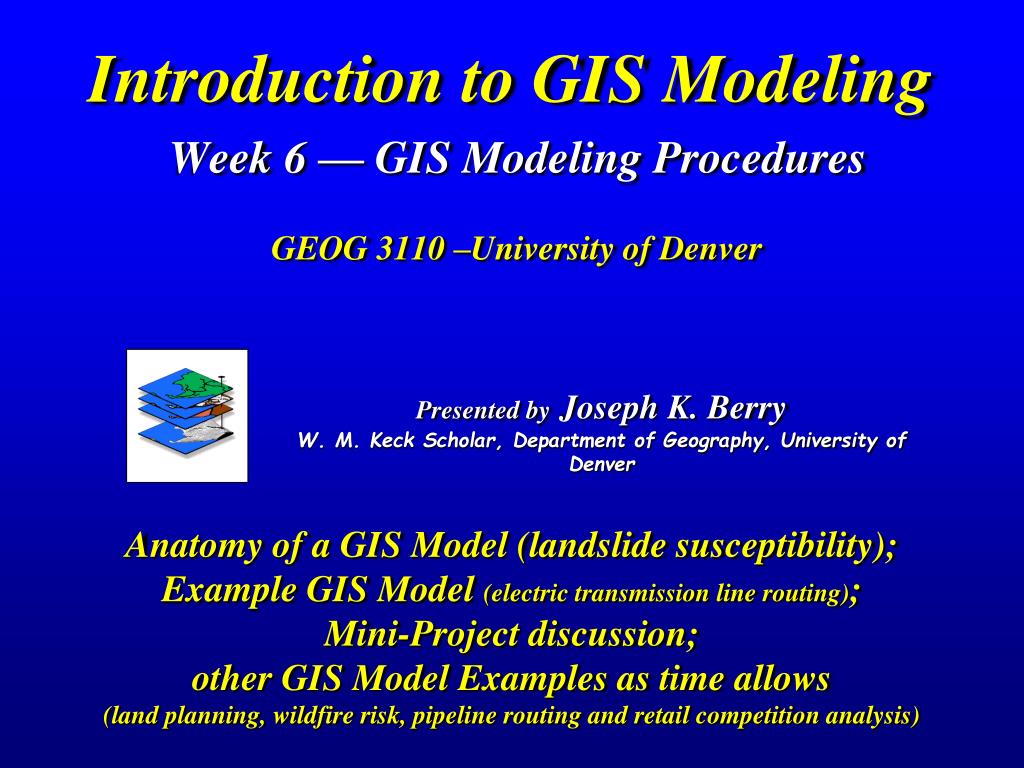 Introduction to GIS Modeling

Week 6 — GIS Modeling Procedures

GEOG 3110 –University of Denver

Presented by Joseph K. Berry

W. M. Keck Scholar, Department of Geography, University of Denver

Anatomy of a GIS Model (landslide susceptibility); Example GIS Model (electric transmission line routing); Mini-Project discussion; other GIS Model Examples as time allows (land planning, wildfire risk, pipeline routing and retail competition analysis)